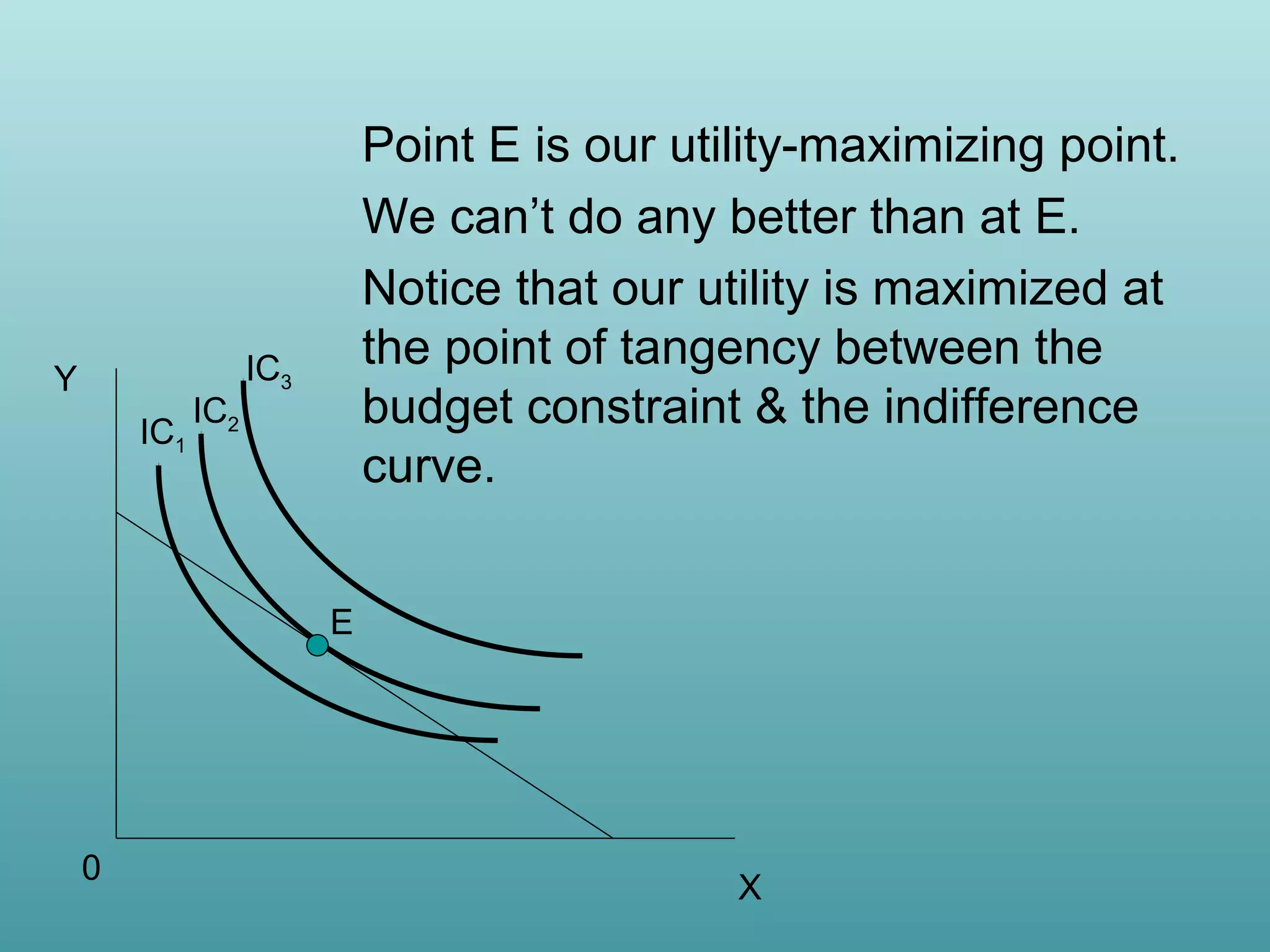 Point E is our utility-maximizing point.

We can’t do any better than at E.

Notice that our utility is maximized at the point of tangency between the budget constraint & the indifference curve.

Y

$IC_3$

$IC_2$

$IC_1$

E

0

X